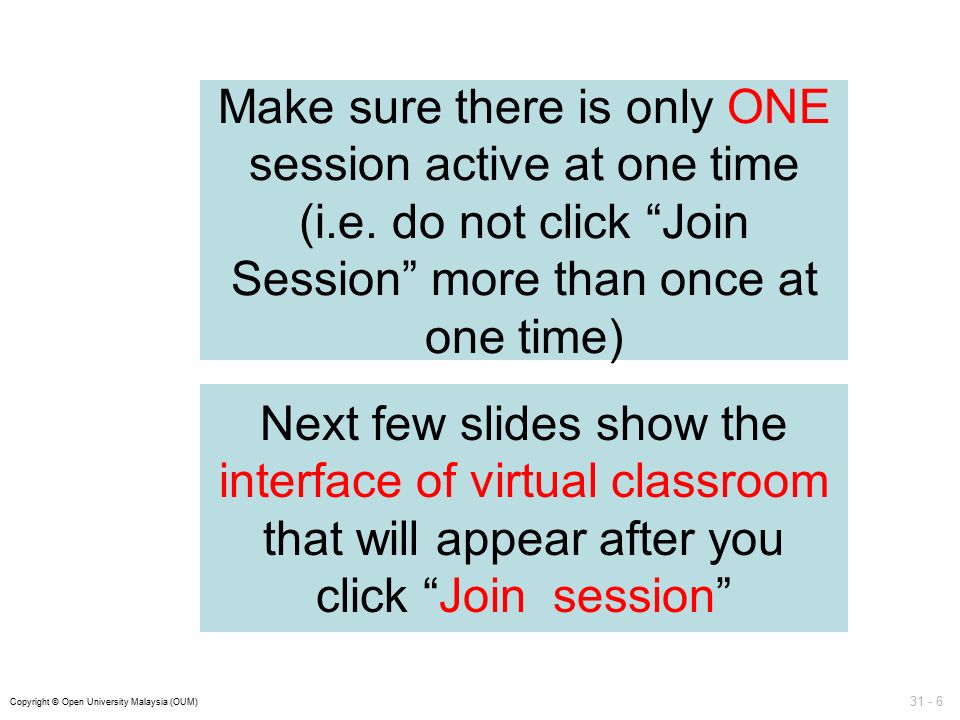 Make sure there is only ONE session active at one time (i.e. do not click “Join Session” more than once at one time)

Next few slides show the interface of virtual classroom that will appear after you click “Join session”

Copyright © Open University Malaysia (OUM)

31 - 6